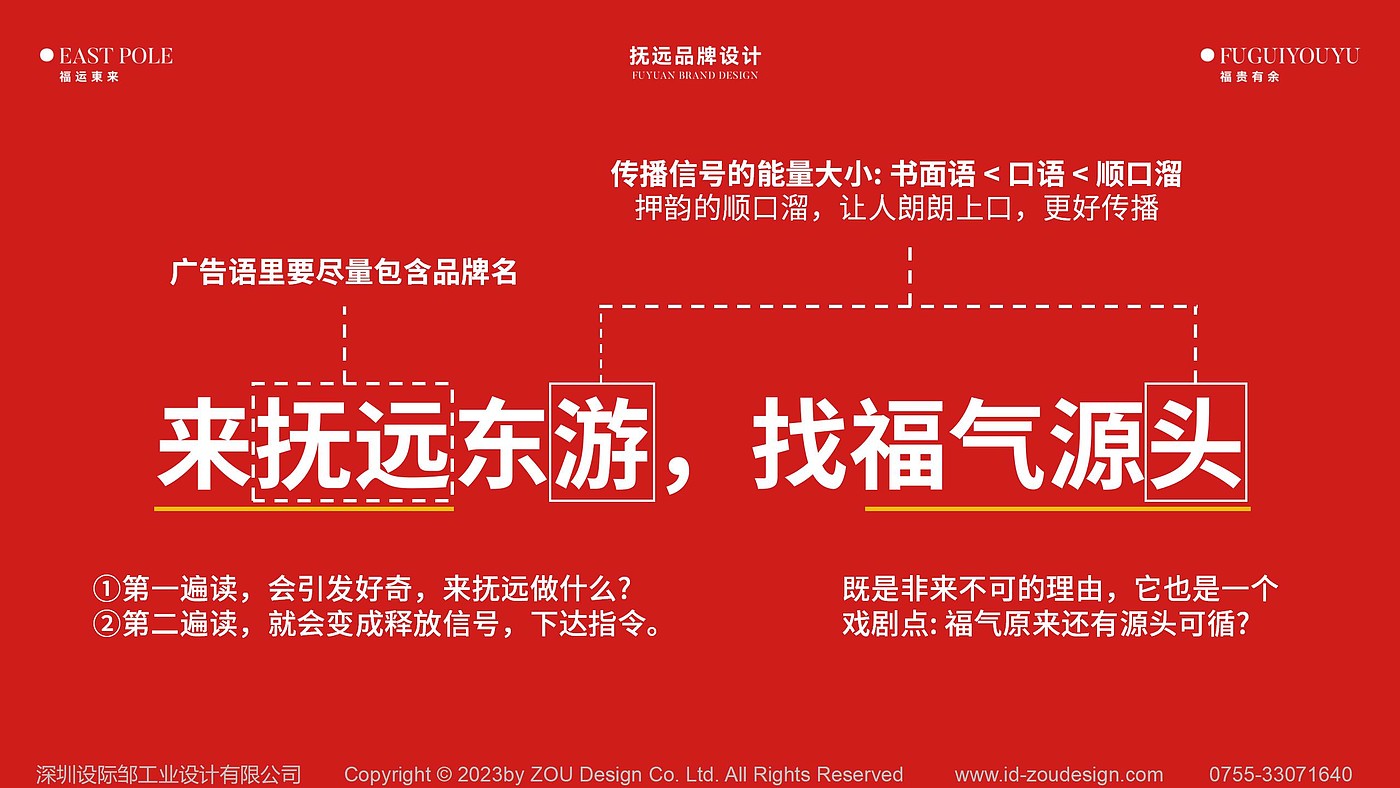 EAST POLE
福运東来

抚远品牌设计
FUYUAN BRAND DESIGN

FUGUIYOUYU
福贵有余

传播信号的能量大小: 书面语 < 口语 < 顺口溜
押韵的顺口溜，让人朗朗上口，更好传播

广告语里要尽量包含品牌名

来抚远东游，找福气源头

①第一遍读，会引发好奇，来抚远做什么？
②第二遍读，就会变成释放信号，下达指令。

既是非来不可的理由，它也是一个戏剧点: 福气原来还有源头可循?

深圳设际邹工业设计有限公司 Copyright © 2023by ZOU Design Co. Ltd. All Rights Reserved www.id-zoudesign.com 0755-33071640